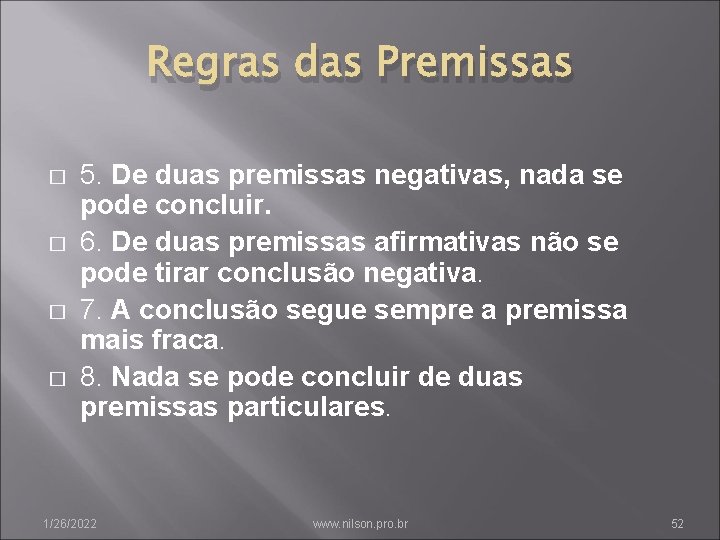 Regras das Premissas

5. De duas premissas negativas, nada se pode concluir.
6. De duas premissas afirmativas não se pode tirar conclusão negativa.
7. A conclusão segue sempre a premissa mais fraca.
8. Nada se pode concluir de duas premissas particulares.

1/26/2022 www.nilson.pro.br 52